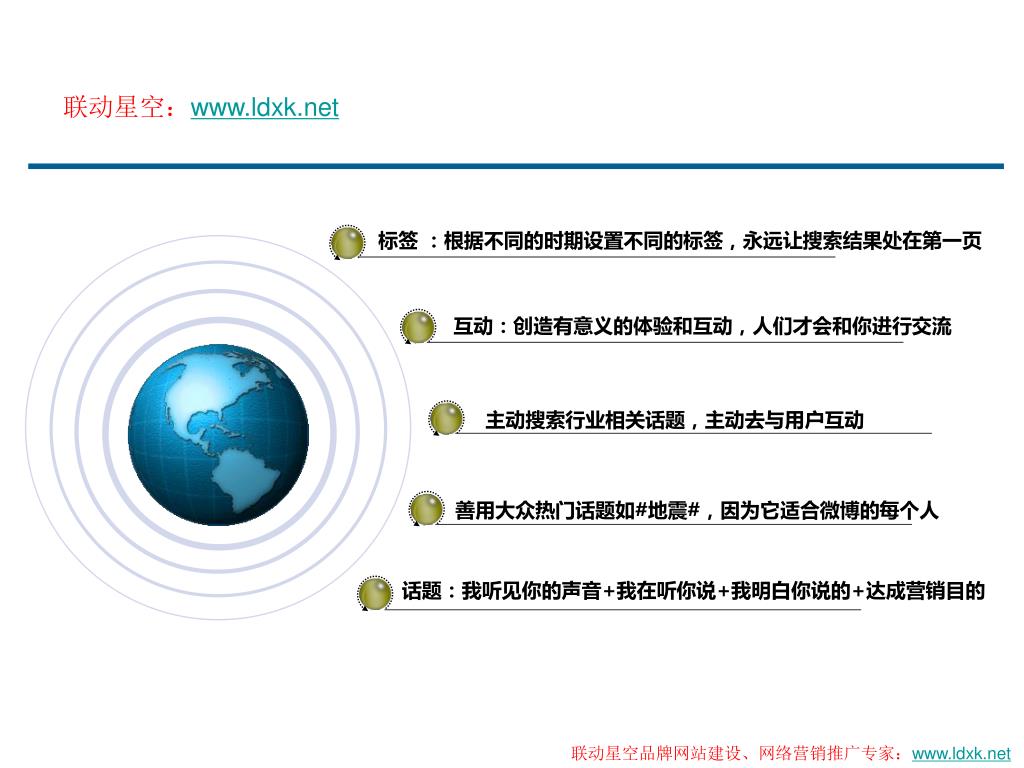 联动星空：www.ldxk.net

标签 ：根据不同的时期设置不同的标签，永远让搜索结果处在第一页

互动：创造有意义的体验和互动，人们才会和你进行交流

主动搜索行业相关话题，主动去与用户互动

善用大众热门话题如#地震#，因为它适合微博的每个人

话题：我听见你的声音+我在听你说+我明白你说的+达成营销目的

联动星空品牌网站建设、网络营销推广专家：www.ldxk.net